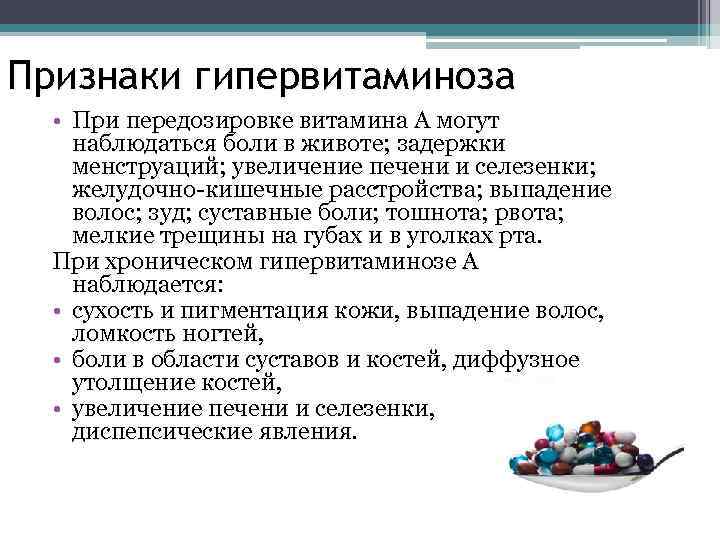 Признаки гипервитаминоза

• При передозировке витамина А могут наблюдаться боли в животе; задержки менструаций; увеличение печени и селезенки; желудочно-кишечные расстройства; выпадение волос; зуд; суставные боли; тошнота; рвота; мелкие трещины на губах и в уголках рта.

При хроническом гипервитаминозе А наблюдается:

• сухость и пигментация кожи, выпадение волос, ломкость ногтей,
• боли в области суставов и костей, диффузное утолщение костей,
• увеличение печени и селезенки, диспепсические явления.